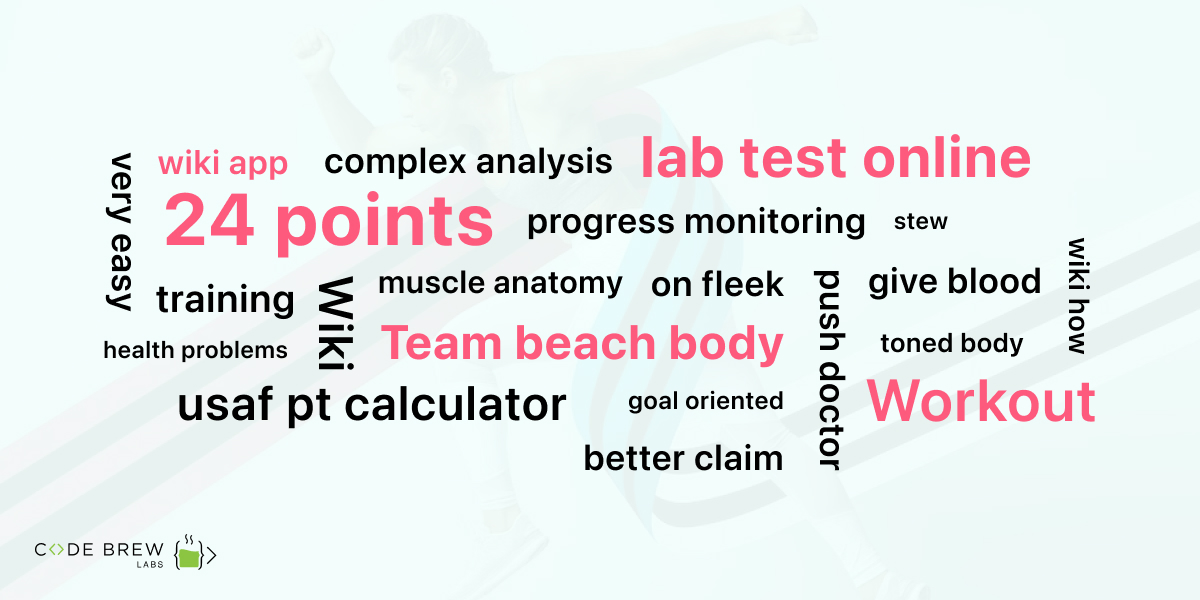 very easy
wiki app
complex analysis
lab test online
24 points
progress monitoring
stew
training
Wiki
muscle anatomy
on fleek
push doctor
give blood
wiki how
health problems
Team beach body
toned body
usaf pt calculator
goal oriented
Workout
better claim

CODE BREW
LABS